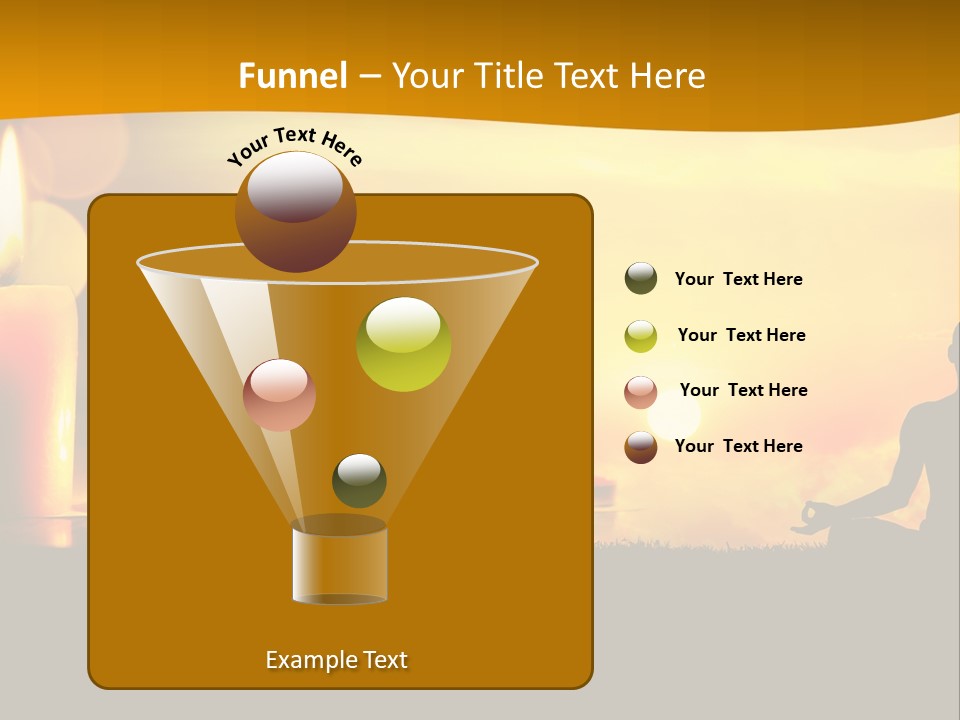 Funnel – Your Title Text Here

Your Text Here

Your Text Here

Your Text Here

Your Text Here

Your Text Here

Example Text